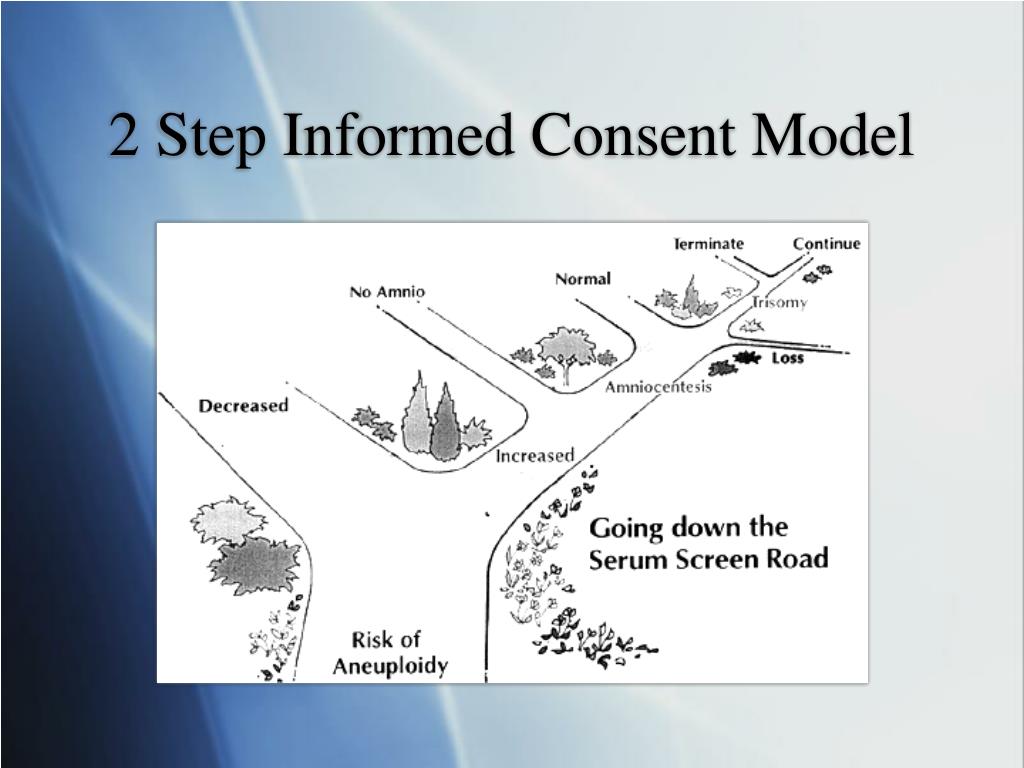 2 Step Informed Consent Model

Terminate

Continue

Normal

No Amnio

Trisomy

Loss

Amniocentesis

Decreased

Increased

Going down the Serum Screen Road

Risk of Aneuploidy